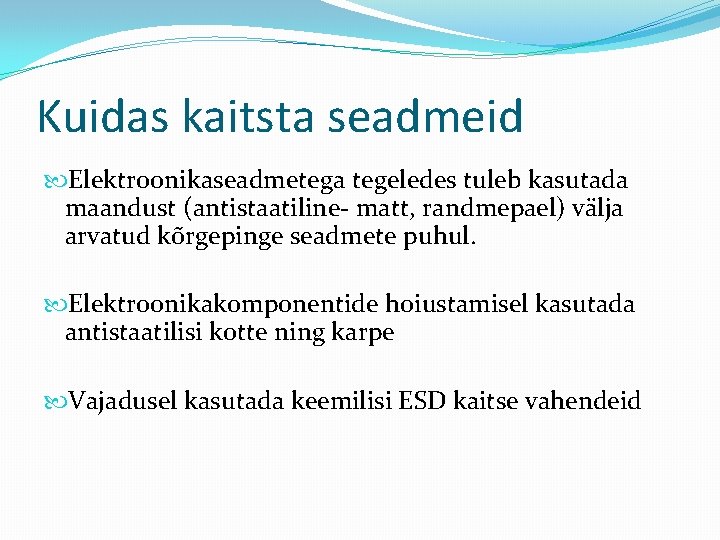 Kuidas kaitsta seadmeid

Elektroonikaseadmetega tegeledes tuleb kasutada maandust (antistaatiline- matt, randmepael) välja arvatud kõrgepinge seadmete puhul.

Elektroonikakomponentide hoiustamisel kasutada antistaatilisi kotte ning karpe

Vajadusel kasutada keemilisi ESD kaitse vahendeid